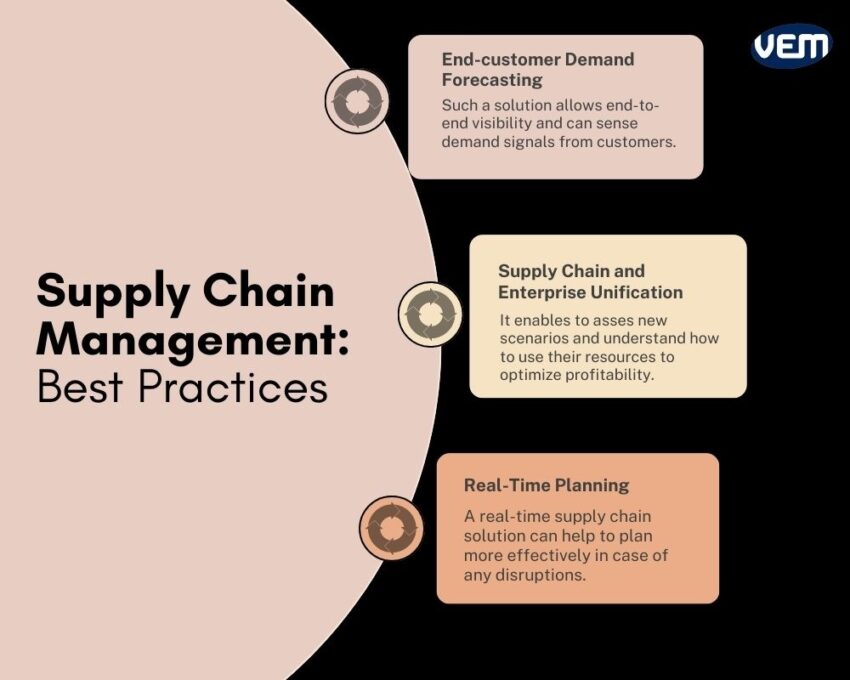 VEM

Supply Chain Management: Best Practices

End-customer Demand Forecasting

Such a solution allows end-to-end visibility and can sense demand signals from customers.

Supply Chain and Enterprise Unification

It enables to asses new scenarios and understand how to use their resources to optimize profitability.

Real-Time Planning

A real-time supply chain solution can help to plan more effectively in case of any disruptions.